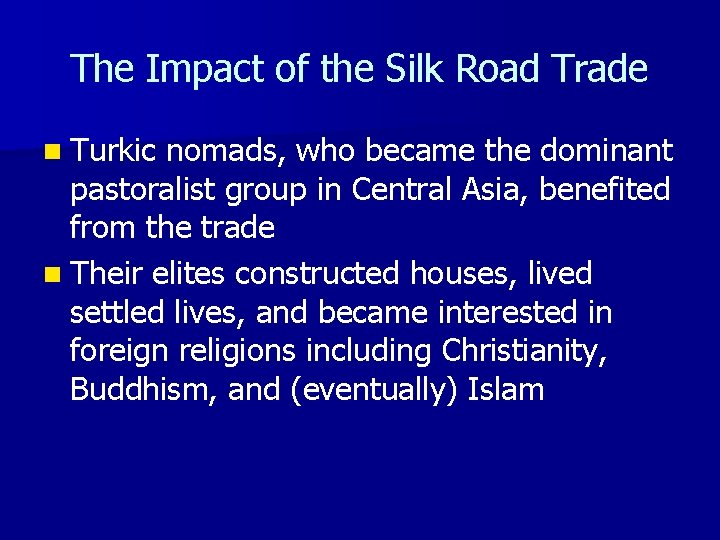 The Impact of the Silk Road Trade

- Turkic nomads, who became the dominant pastoralist group in Central Asia, benefited from the trade
- Their elites constructed houses, lived settled lives, and became interested in foreign religions including Christianity, Buddhism, and (eventually) Islam